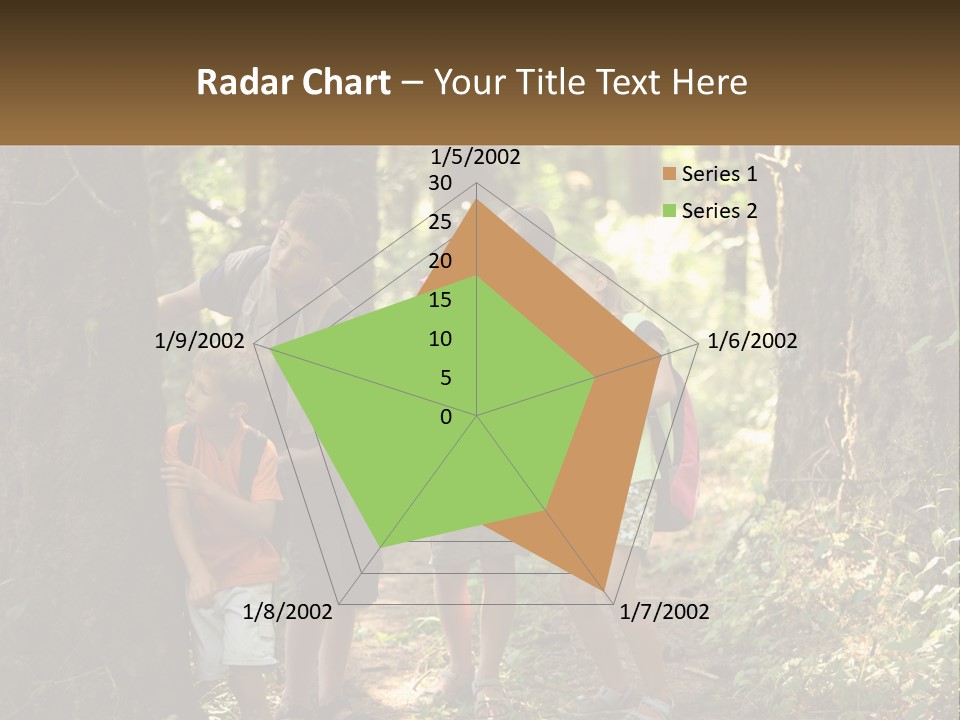 Radar Chart – Your Title Text Here

1/5/2002
30
25
20
15
10
5
0
1/6/2002
1/7/2002
1/8/2002
1/9/2002

Series 1
Series 2